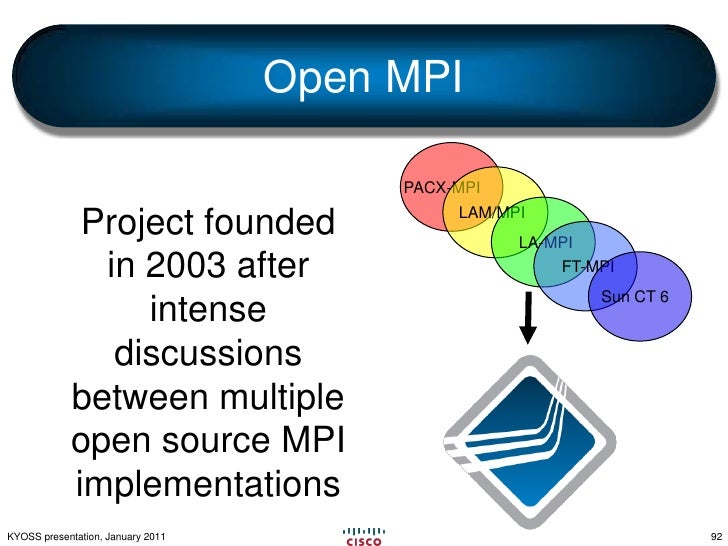 Open MPI

Project founded in 2003 after intense discussions between multiple open source MPI implementations

PACX-MPI
LAM/MPI
LA-MPI
FT-MPI
Sun CT 6

KYOSS presentation, January 2011

CISCO

92